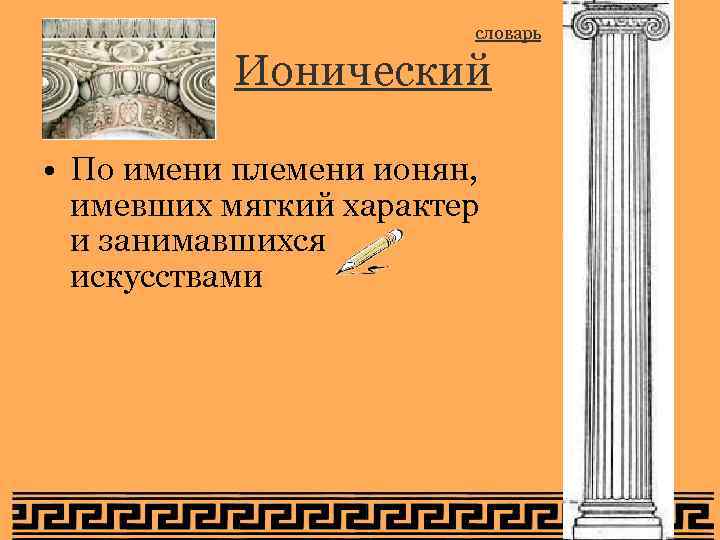 словарь

Ионический

• По имени племени ионян, имевших мягкий характер и занимавшихся искусствами